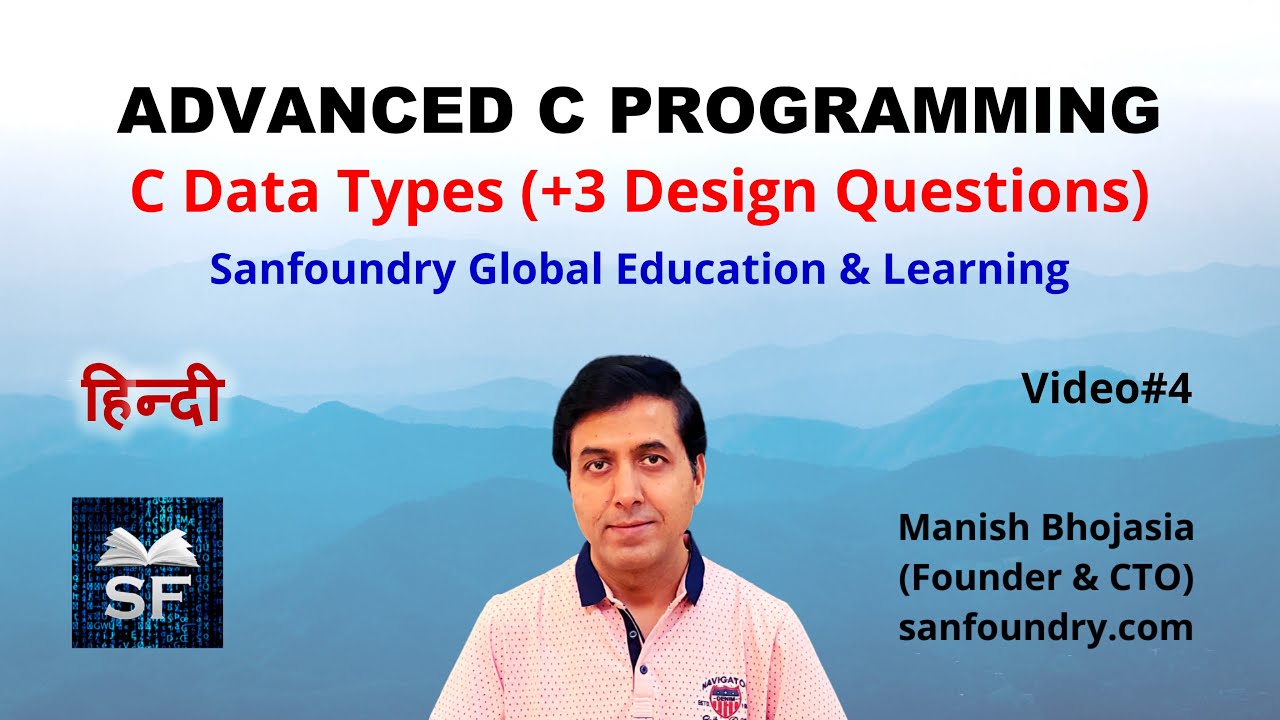 ADVANCED C PROGRAMMING
C Data Types (+3 Design Questions)
Sanfoundry Global Education & Learning

हिन्दी

Video#4

SF

Manish Bhojasia
(Founder & CTO)
sanfoundry.com

NAVIGATOR